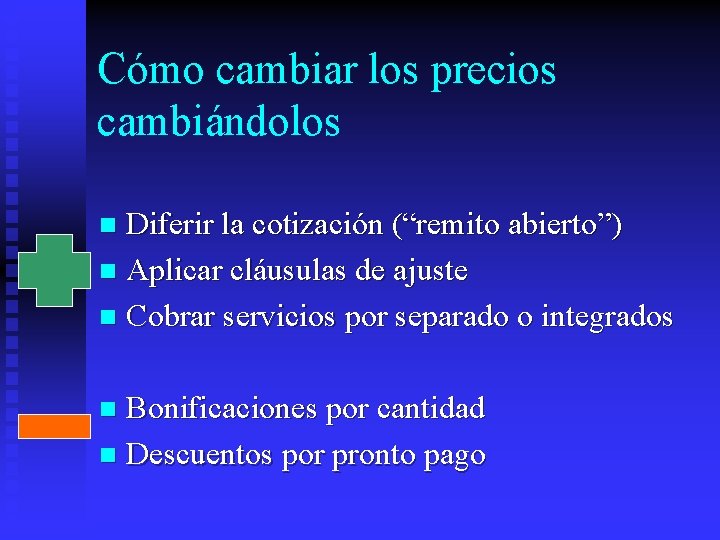 Cómo cambiar los precios cambiándolos

Diferir la cotización (“remito abierto”)
Aplicar cláusulas de ajuste
Cobrar servicios por separado o integrados

Bonificaciones por cantidad
Descuentos por pronto pago